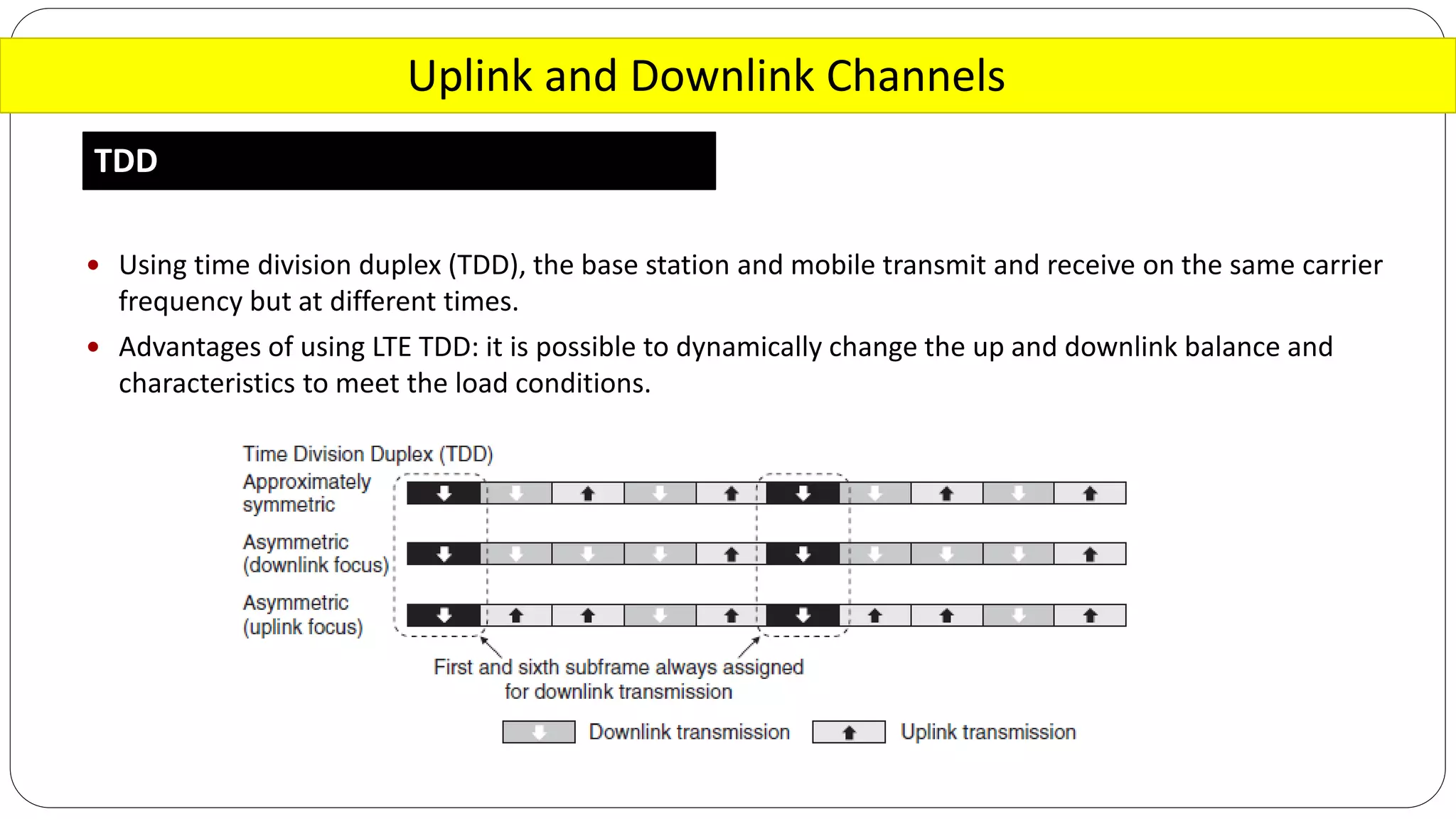 Uplink and Downlink Channels

TDD

• Using time division duplex (TDD), the base station and mobile transmit and receive on the same carrier frequency but at different times.

• Advantages of using LTE TDD: it is possible to dynamically change the up and downlink balance and characteristics to meet the load conditions.

Time Division Duplex (TDD)

Approximately symmetric

Asymmetric (downlink focus)

Asymmetric (uplink focus)

First and sixth subframe always assigned for downlink transmission

Downlink transmission

Uplink transmission